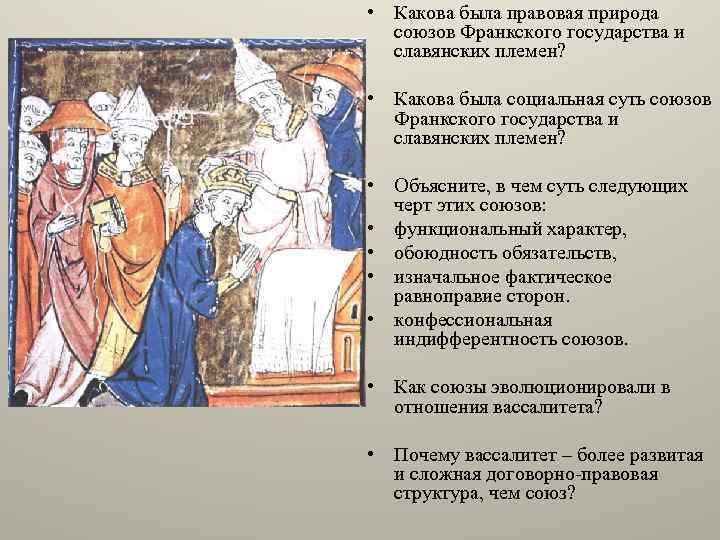 • Какова была правовая природа союзов Франкского государства и славянских племен?

• Какова была социальная суть союзов Франкского государства и славянских племен?

• Объясните, в чем суть следующих черт этих союзов:
• функциональный характер,
• обоюдность обязательств,
• изначальное фактическое равноправие сторон.
• конфессиональная индифферентность союзов.

• Как союзы эволюционировали в отношения вассалитета?

• Почему вассалитет – более развитая и сложная договорно-правовая структура, чем союз?